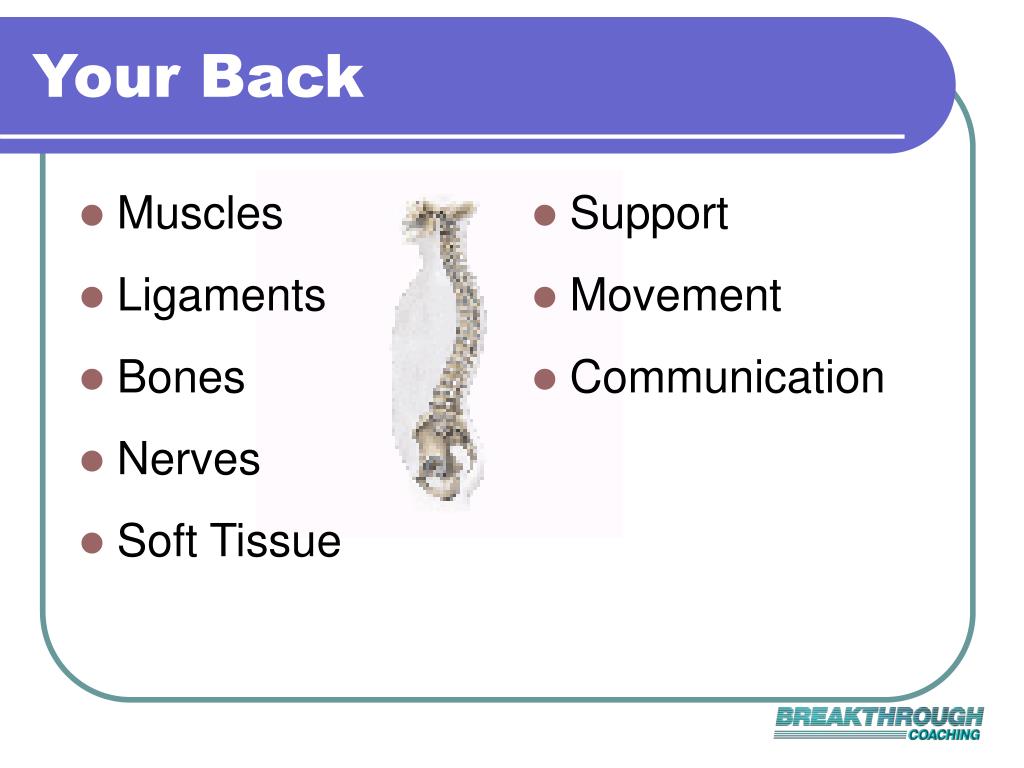 Your Back

- Muscles
- Ligaments
- Bones
- Nerves
- Soft Tissue

- Support
- Movement
- Communication

BREAKTHROUGH
COACHING